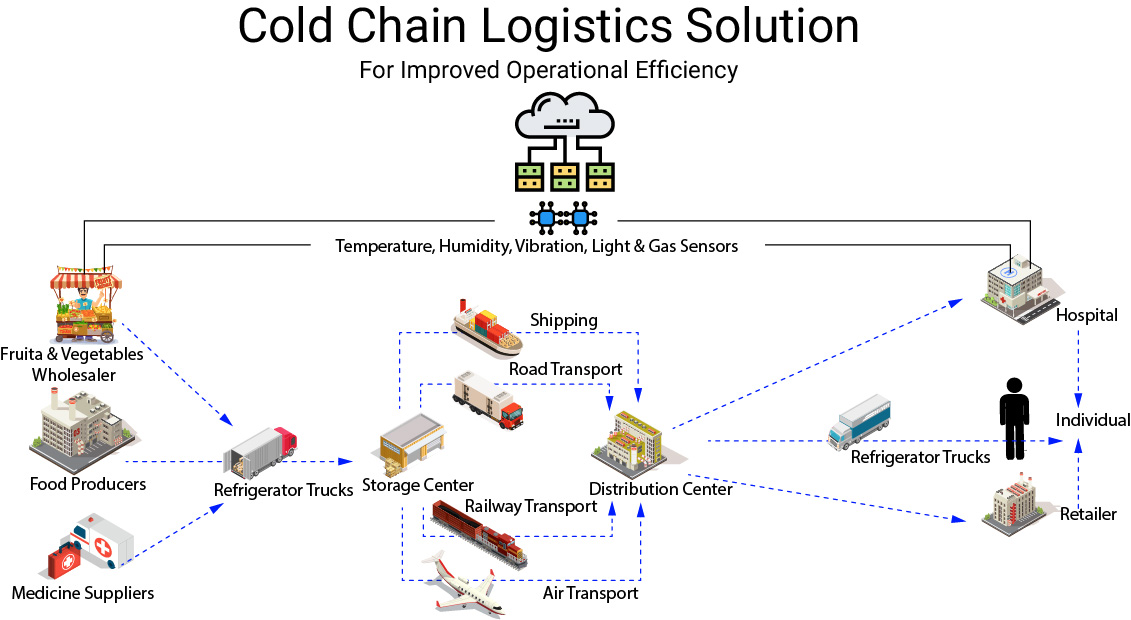 Cold Chain Logistics Solution
For Improved Operational Efficiency

Temperature, Humidity, Vibration, Light & Gas Sensors

Fruita & Vegetables Wholesaler

Food Producers

Medicine Suppliers

Refrigerator Trucks

Storage Center

Shipping

Road Transport

Railway Transport

Air Transport

Distribution Center

Refrigerator Trucks

Hospital

Individual

Retailer